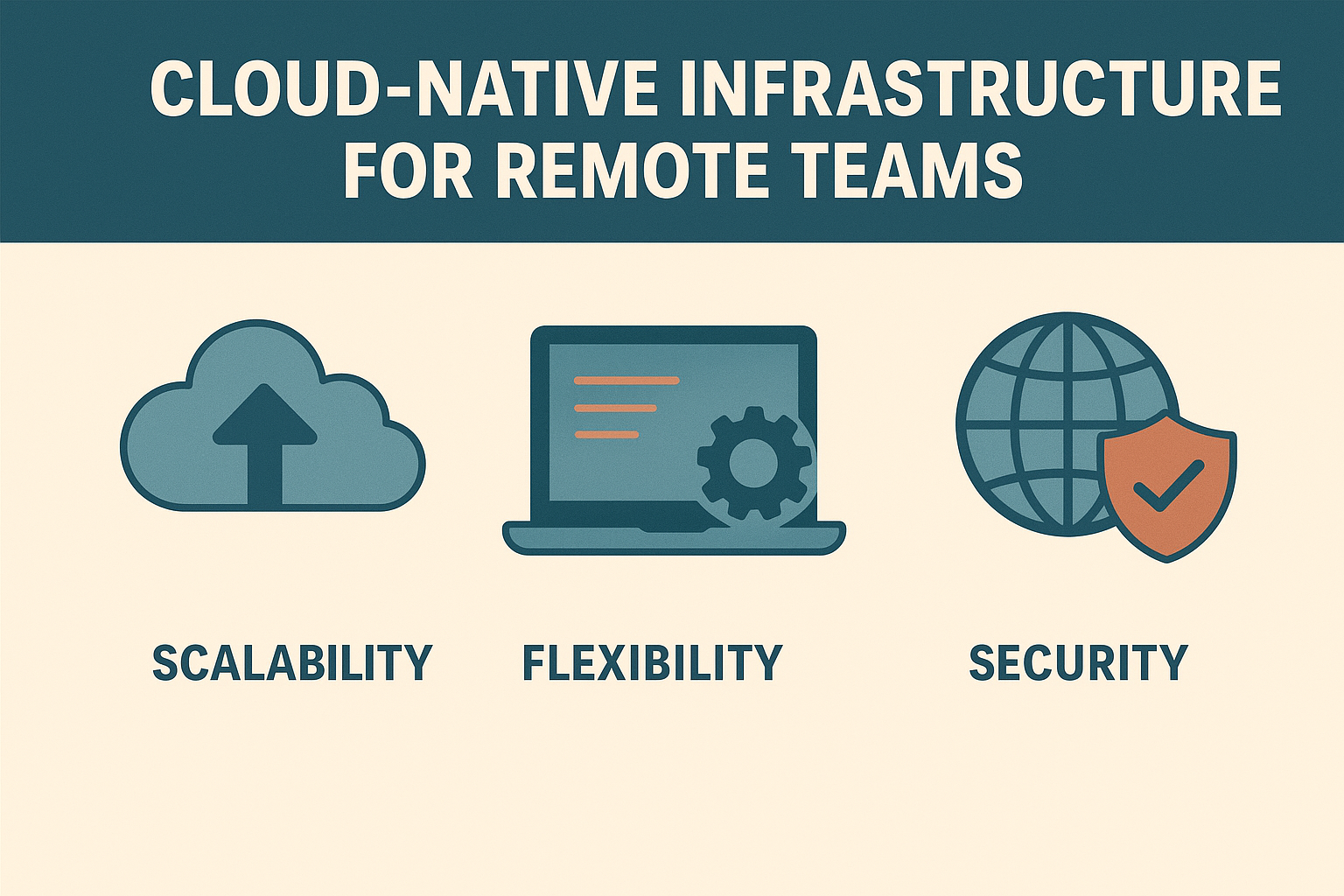 CLOUD-NATIVE INFRASTRUCTURE FOR REMOTE TEAMS

SCALABILITY

FLEXIBILITY

SECURITY